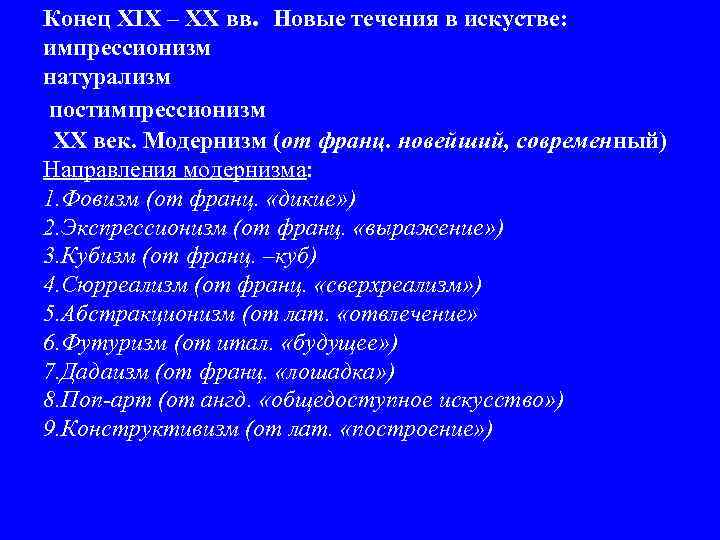 Конец XIX – XX вв. Новые течения в искустве:
импрессионизм
натурализм
постимпрессионизм
XX век. Модернизм (от франц. новейший, современный)
Направления модернизма:
1.Фовизм (от франц. «дикие»)
2.Экспрессионизм (от франц. «выражение»)
3.Кубизм (от франц. –куб)
4.Сюрреализм (от франц. «сверхреализм»)
5.Абстракционизм (от лат. «отвлечение»
6.Футуризм (от итал. «будущее»)
7.Дадаизм (от франц. «лошадка»)
8.Поп-арт (от англ. «общедоступное искусство»)
9.Конструктивизм (от лат. «построение»)